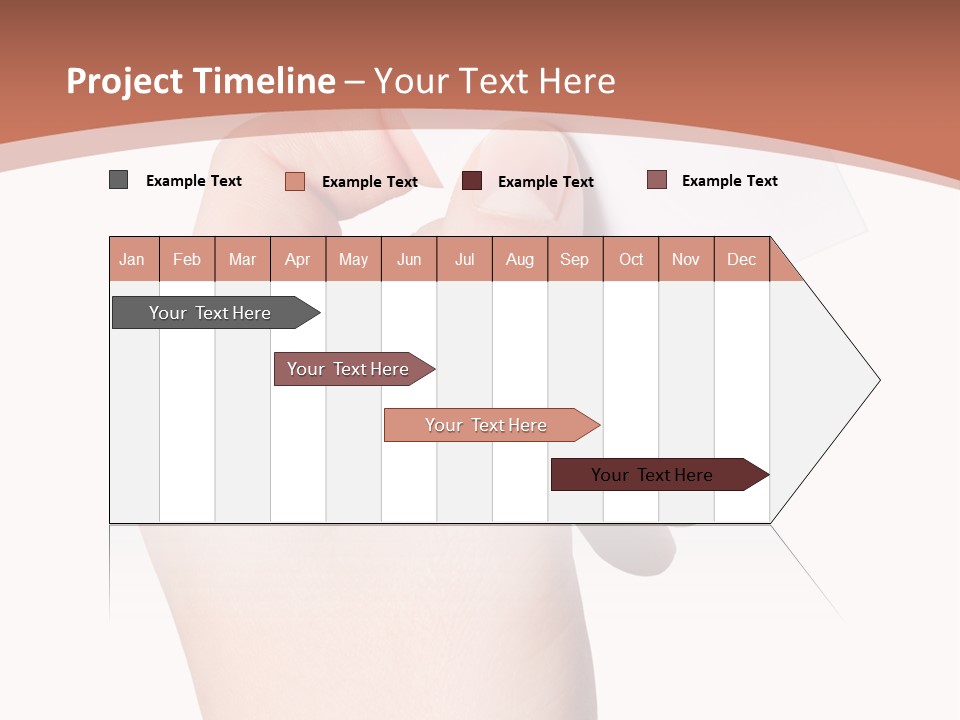 Project Timeline – Your Text Here

Example Text Example Text Example Text Example Text

| Jan | Feb | Mar | Apr | May | Jun | Jul | Aug | Sep | Oct | Nov | Dec |
|---|---|---|---|---|---|---|---|---|---|---|---|

Your Text Here

Your Text Here

Your Text Here

Your Text Here